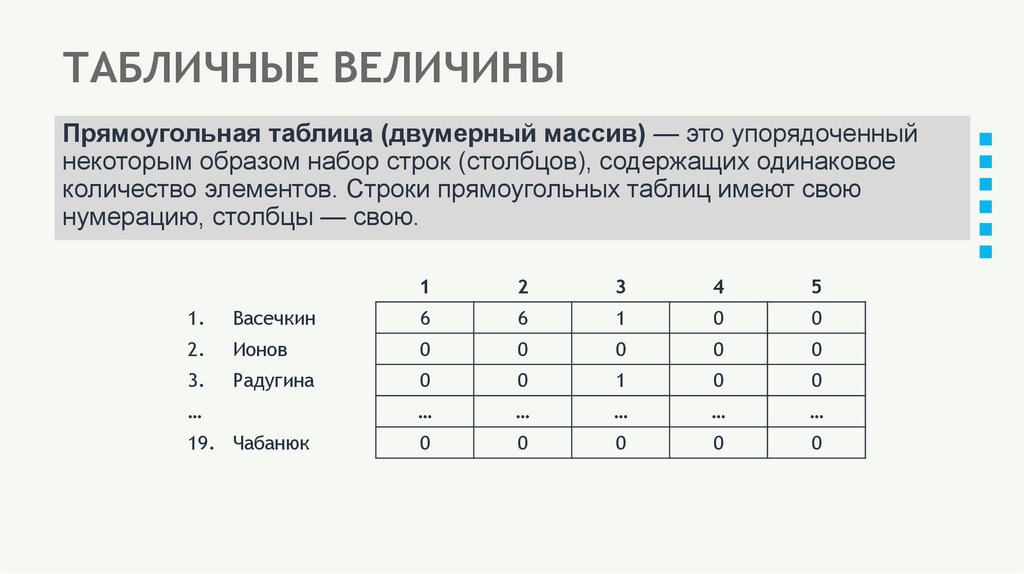 ТАБЛИЧНЫЕ ВЕЛИЧИНЫ

Прямоугольная таблица (двумерный массив) — это упорядоченный некоторым образом набор строк (столбцов), содержащих одинаковое количество элементов. Строки прямоугольных таблиц имеют свою нумерацию, столбцы — свою.

| | | 1 | 2 | 3 | 4 | 5 |
|---|---|---|---|---|---|---|
| 1. | Васечкин | 6 | 6 | 1 | 0 | 0 |
| 2. | Ионов | 0 | 0 | 0 | 0 | 0 |
| 3. | Радугина | 0 | 0 | 1 | 0 | 0 |
| … | | … | … | … | … | … |
| 19. | Чабанюк | 0 | 0 | 0 | 0 | 0 |